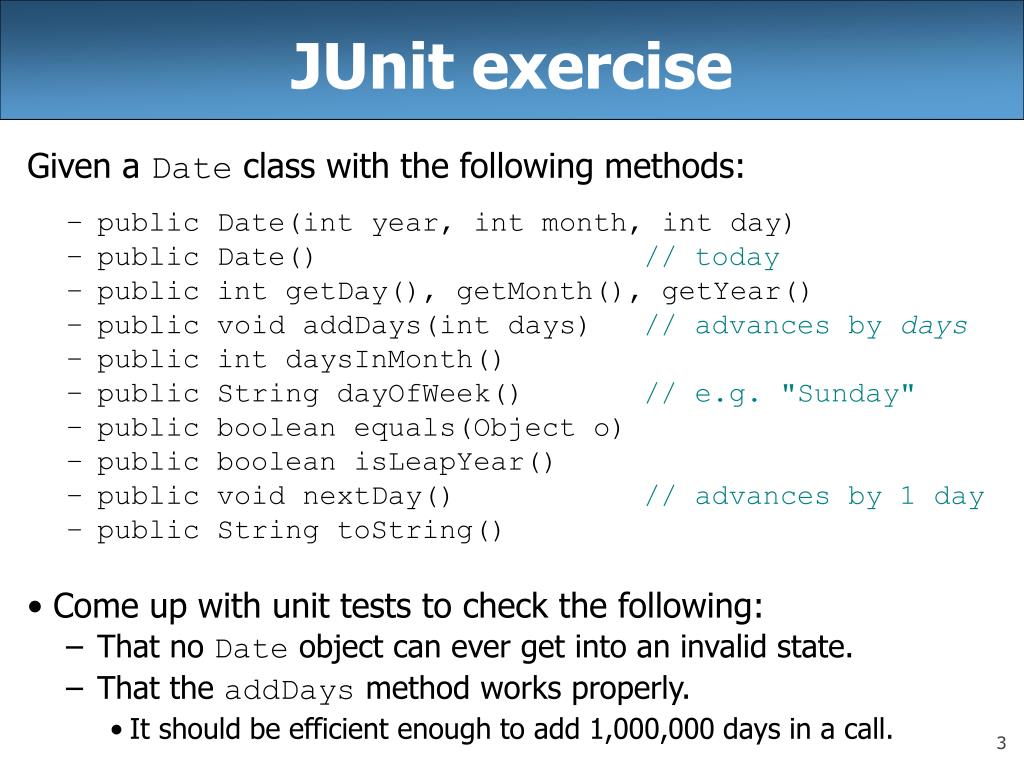 JUnit exercise

Given a Date class with the following methods:

– public Date(int year, int month, int day)
– public Date() // today
– public int getDay(), getMonth(), getYear()
– public void addDays(int days) // advances by days
– public int daysInMonth()
– public String dayOfWeek() // e.g. "Sunday"
– public boolean equals(Object o)
– public boolean isLeapYear()
– public void nextDay() // advances by 1 day
– public String toString()

• Come up with unit tests to check the following:
– That no Date object can ever get into an invalid state.
– That the addDays method works properly.
• It should be efficient enough to add 1,000,000 days in a call.

3